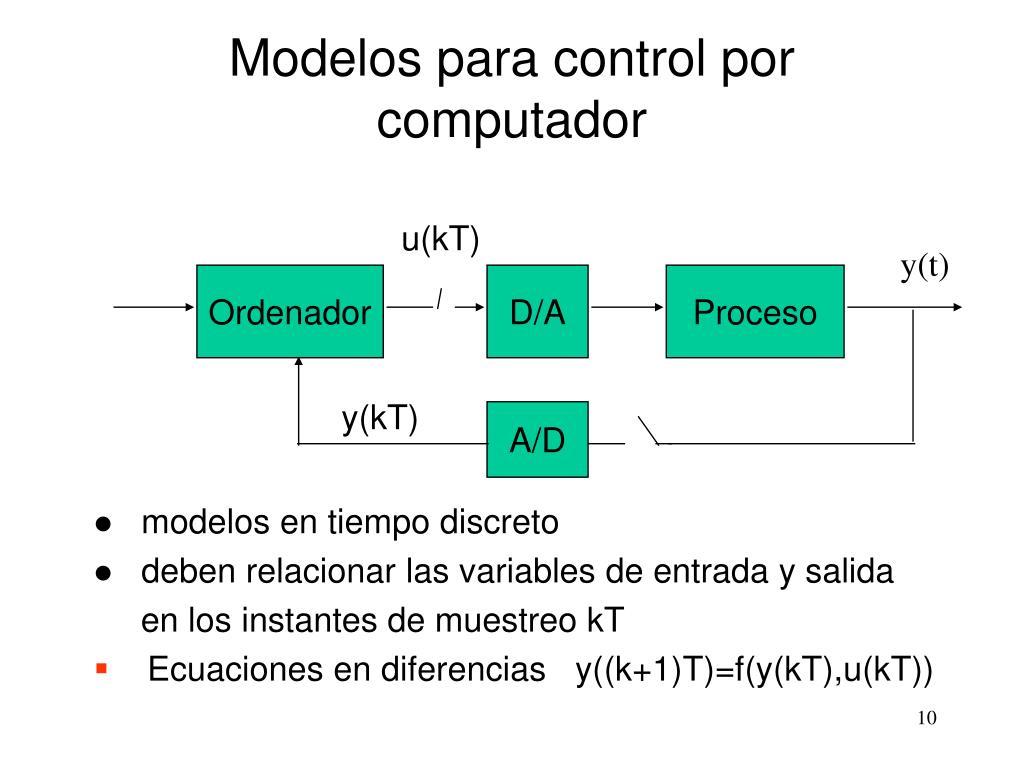 Modelos para control por computador

u(kT)

y(t)

Ordenador

D/A

Proceso

y(kT)

A/D

- modelos en tiempo discreto
- deben relacionar las variables de entrada y salida en los instantes de muestreo kT
- Ecuaciones en diferencias   y((k+1)T)=f(y(kT),u(kT))

10